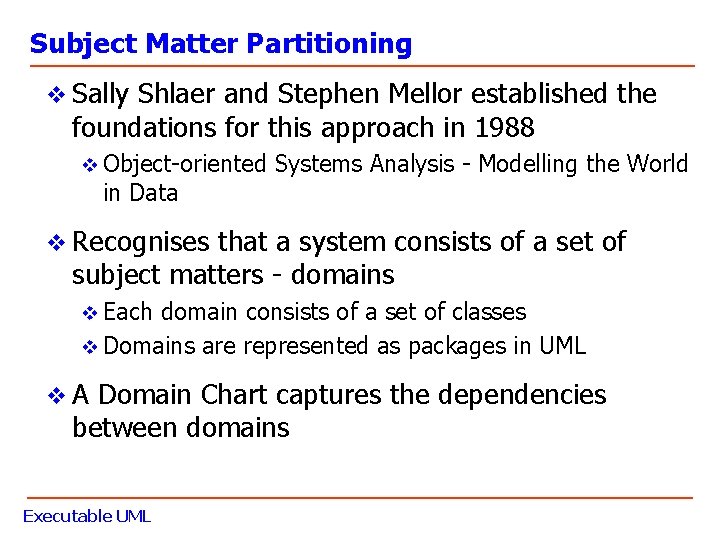 Subject Matter Partitioning

❖ Sally Shlaer and Stephen Mellor established the foundations for this approach in 1988

❖ Object-oriented Systems Analysis - Modelling the World in Data

❖ Recognises that a system consists of a set of subject matters - domains

❖ Each domain consists of a set of classes

❖ Domains are represented as packages in UML

❖ A Domain Chart captures the dependencies between domains

Executable UML